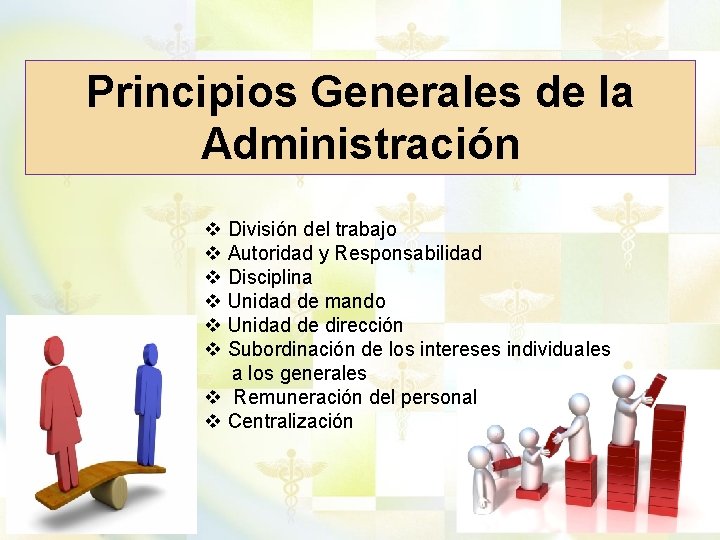 Principios Generales de la Administración

❖ División del trabajo
❖ Autoridad y Responsabilidad
❖ Disciplina
❖ Unidad de mando
❖ Unidad de dirección
❖ Subordinación de los intereses individuales a los generales
❖ Remuneración del personal
❖ Centralización